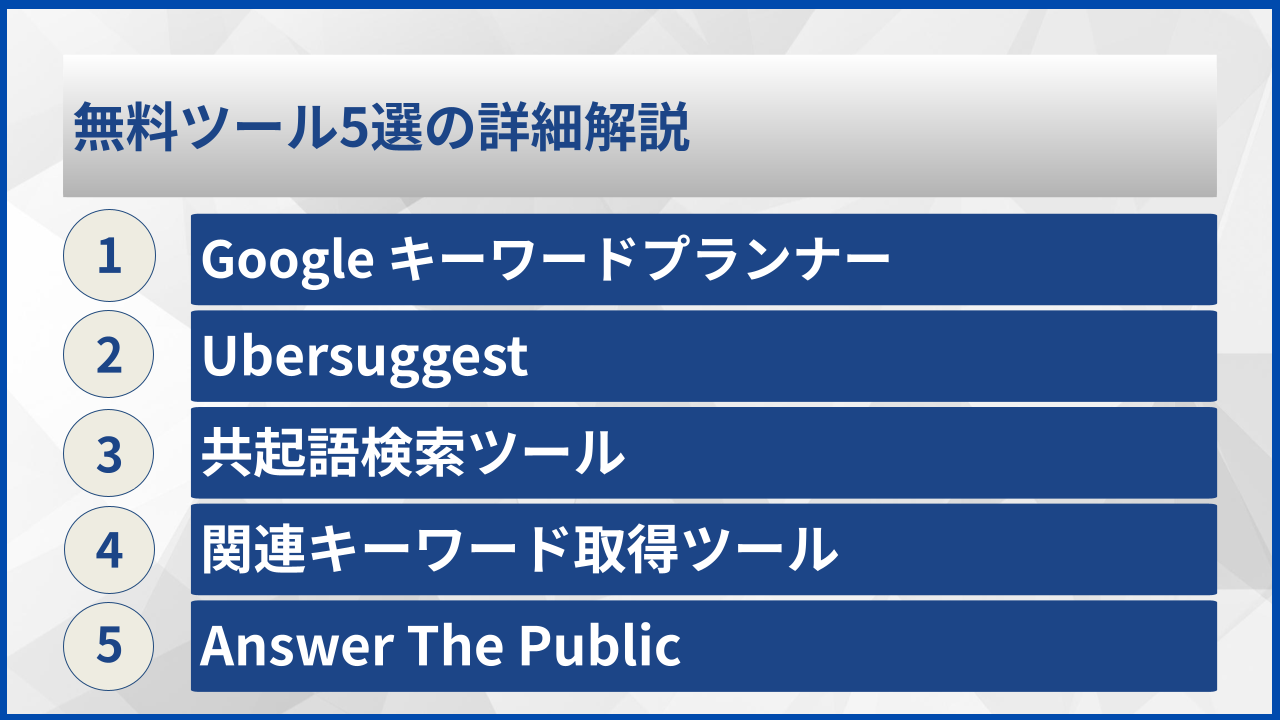 無料ツール5選の詳細解説

1 Google キーワードプランナー

2 Ubersuggest

3 共起語検索ツール

4 関連キーワード取得ツール

5 Answer The Public